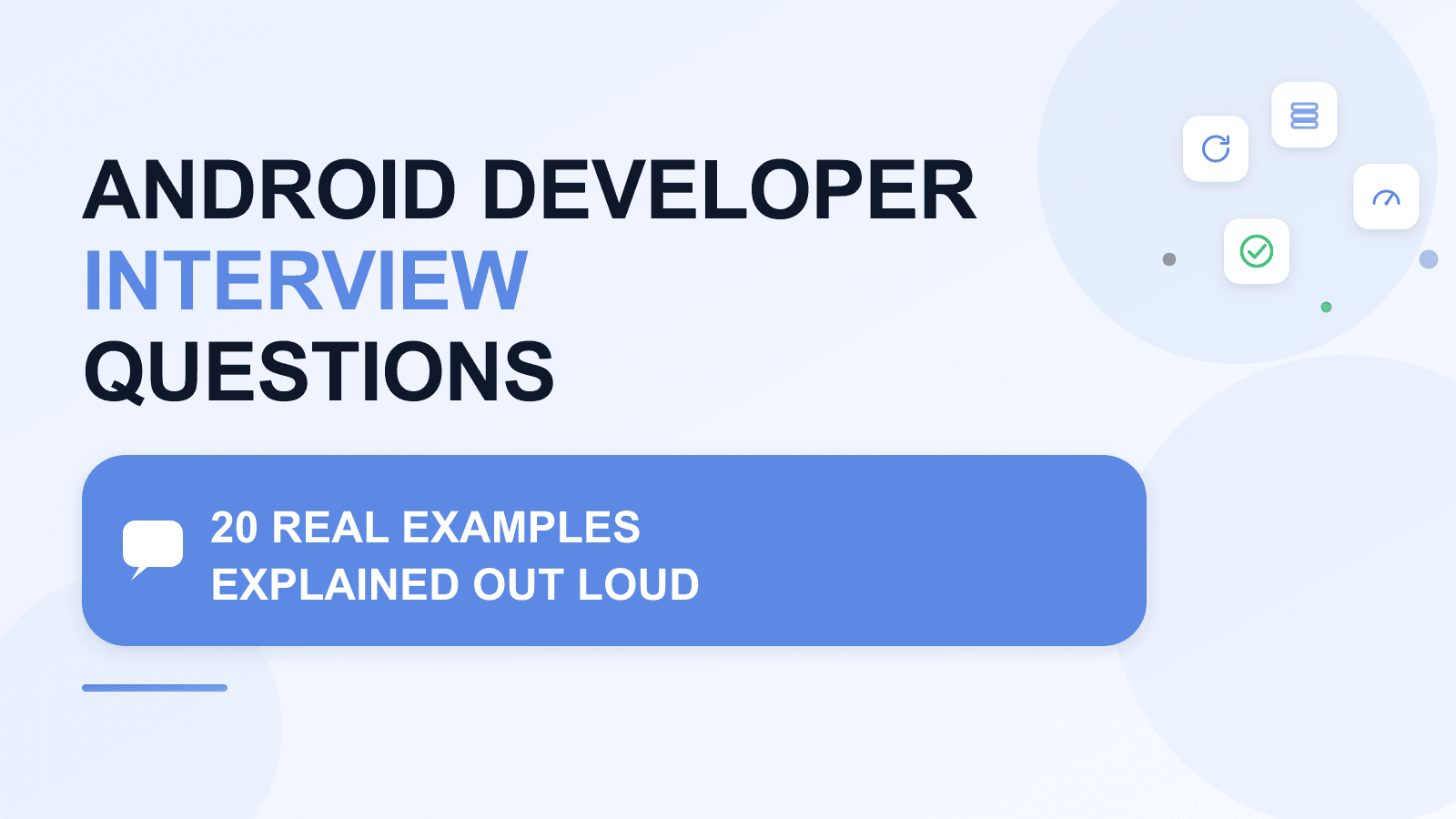 ANDROID DEVELOPER
INTERVIEW
QUESTIONS

20 REAL EXAMPLES
EXPLAINED OUT LOUD